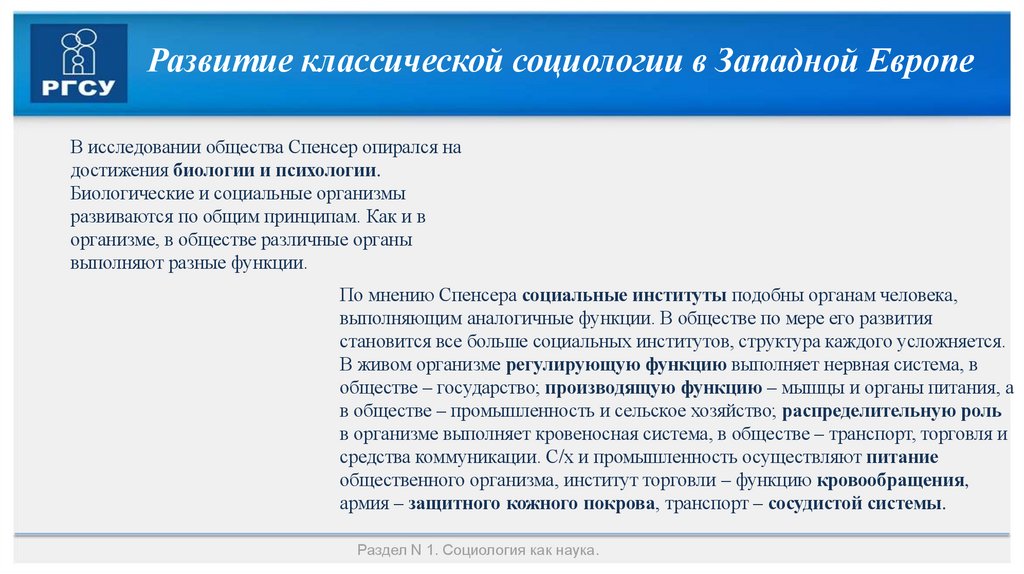 РГСУ

Развитие классической социологии в Западной Европе

В исследовании общества Спенсер опирался на достижения биологии и психологии. Биологические и социальные организмы развиваются по общим принципам. Как и в организме, в обществе различные органы выполняют разные функции.

По мнению Спенсера социальные институты подобны органам человека, выполняющим аналогичные функции. В обществе по мере его развития становится все больше социальных институтов, структура каждого усложняется. В живом организме регулирующую функцию выполняет нервная система, в обществе – государство; производящую функцию – мышцы и органы питания, а в обществе – промышленность и сельское хозяйство; распределительную роль в организме выполняет кровеносная система, в обществе – транспорт, торговля и средства коммуникации. С/х и промышленность осуществляют питание общественного организма, институт торговли – функцию кровообращения, армия – защитного кожного покрова, транспорт – сосудистой системы.

Раздел N 1. Социология как наука.